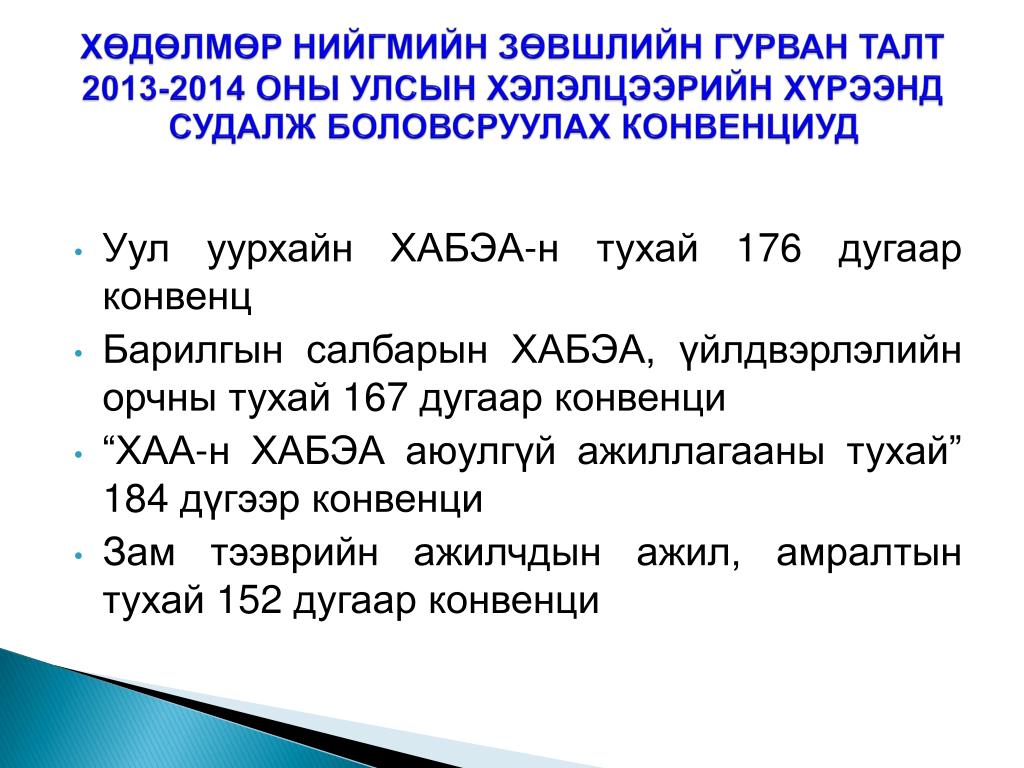 ХӨДӨЛМӨР НИЙГМИЙН ЗӨВШЛИЙН ГУРВАН ТАЛТ 2013-2014 ОНЫ УЛСЫН ХЭЛЭЛЦЭЭРИЙН ХҮРЭЭНД СУДАЛЖ БОЛОВСРУУЛАХ КОНВЕНЦИУД

• Уул уурхайн ХАБЭА-н тухай 176 дугаар конвенц
• Барилгын салбарын ХАБЭА, үйлдвэрлэлийн орчны тухай 167 дугаар конвенци
• “ХАА-н ХАБЭА аюулгүй ажиллагааны тухай” 184 дүгээр конвенци
• Зам тээврийн ажилчдын ажил, амралтын тухай 152 дугаар конвенци